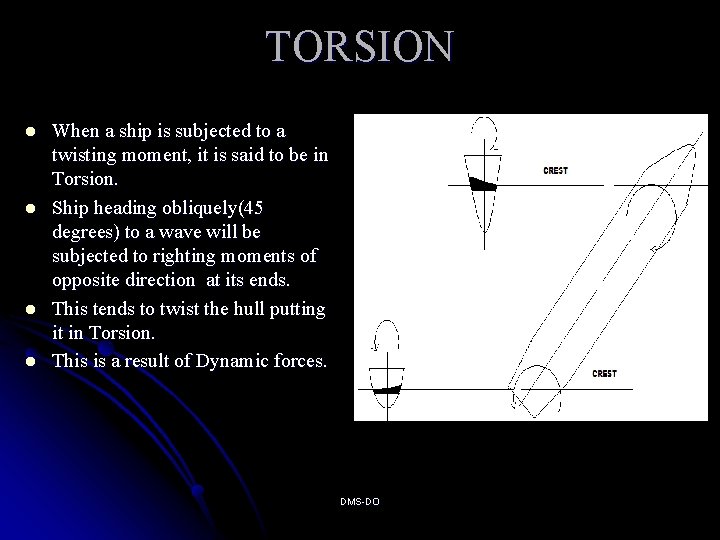 TORSION

- When a ship is subjected to a twisting moment, it is said to be in Torsion.
- Ship heading obliquely(45 degrees) to a wave will be subjected to righting moments of opposite direction at its ends.
- This tends to twist the hull putting it in Torsion.
- This is a result of Dynamic forces.

CREST

CREST

DMS-DO